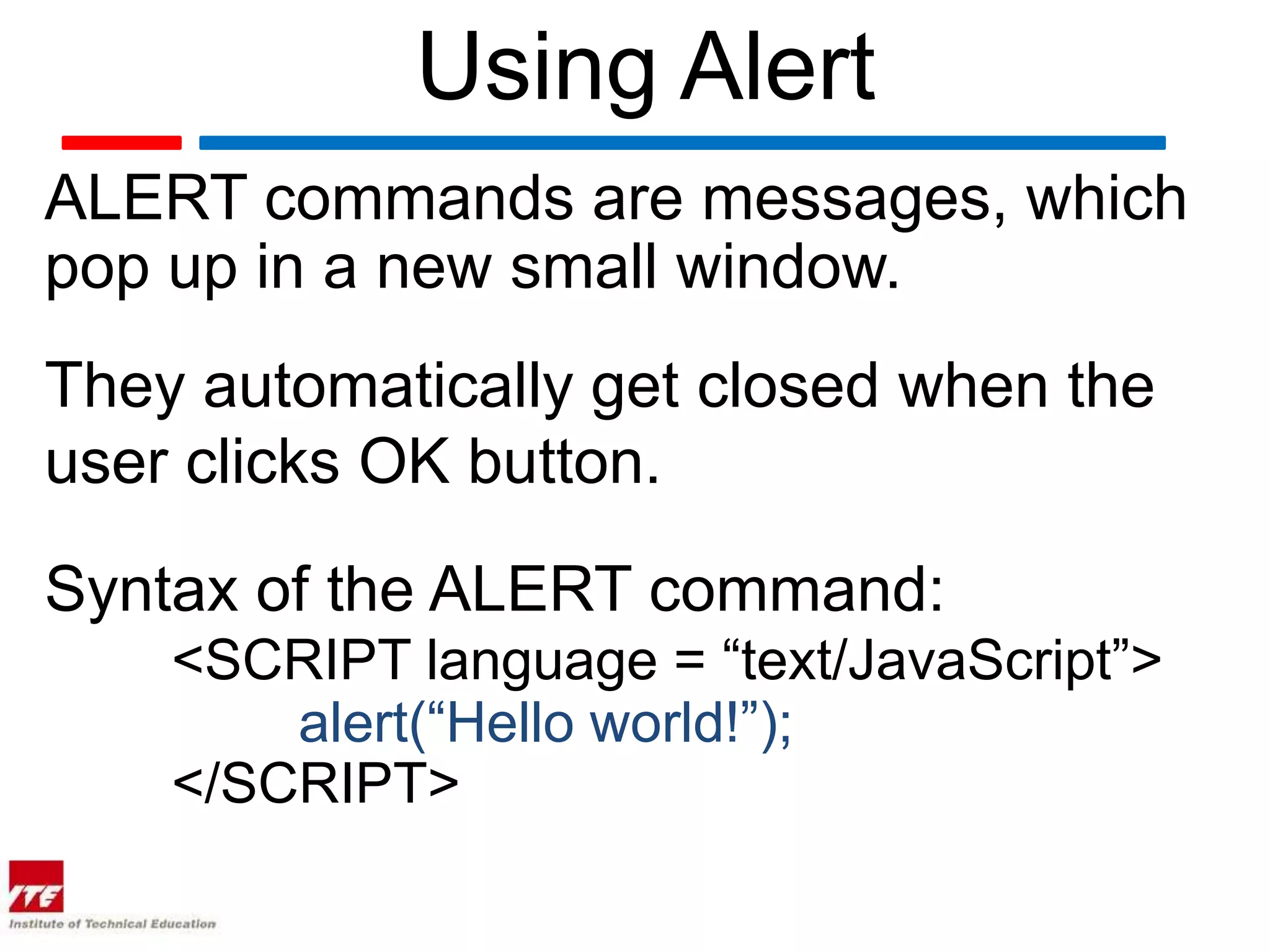 Using Alert

ALERT commands are messages, which pop up in a new small window.

They automatically get closed when the user clicks OK button.

Syntax of the ALERT command:

<SCRIPT language = “text/JavaScript”>
alert(“Hello world!”);
</SCRIPT>

ITE
Institute of Technical Education